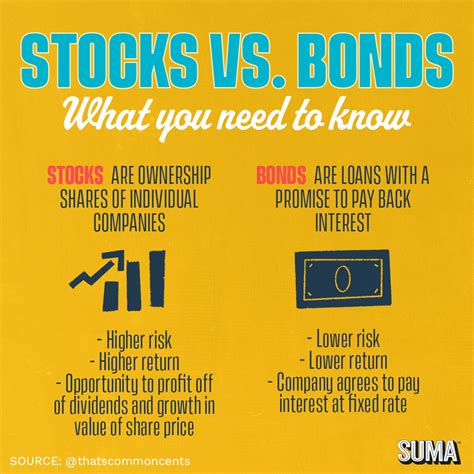 STOCKS VS. BONDS
What you need to know

STOCKS ARE OWNERSHIP SHARES OF INDIVIDUAL COMPANIES

- Higher risk
- Higher return
- Opportunity to profit off of dividends and growth in value of share price

BONDS ARE LOANS WITH A PROMISE TO PAY BACK INTEREST

- Lower risk
- Lower return
- Company agrees to pay interest at fixed rate

SOURCE: @thatscommoncents

SUMA